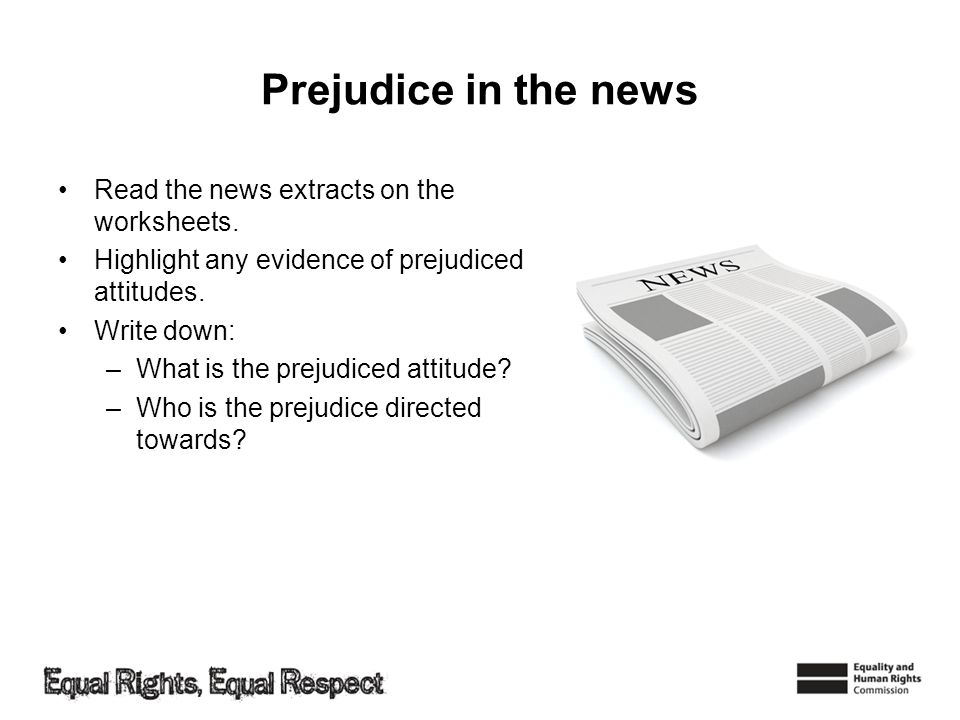 Prejudice in the news

• Read the news extracts on the worksheets.
• Highlight any evidence of prejudiced attitudes.
• Write down:
  – What is the prejudiced attitude?
  – Who is the prejudice directed towards?

NEWS

Equal Rights, Equal Respect

Equality and Human Rights Commission